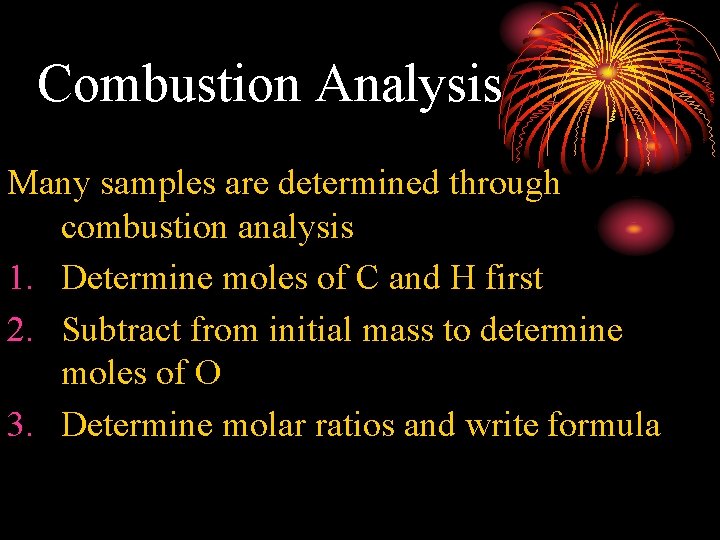 Combustion Analysis

Many samples are determined through combustion analysis

1. Determine moles of C and H first
2. Subtract from initial mass to determine moles of O
3. Determine molar ratios and write formula